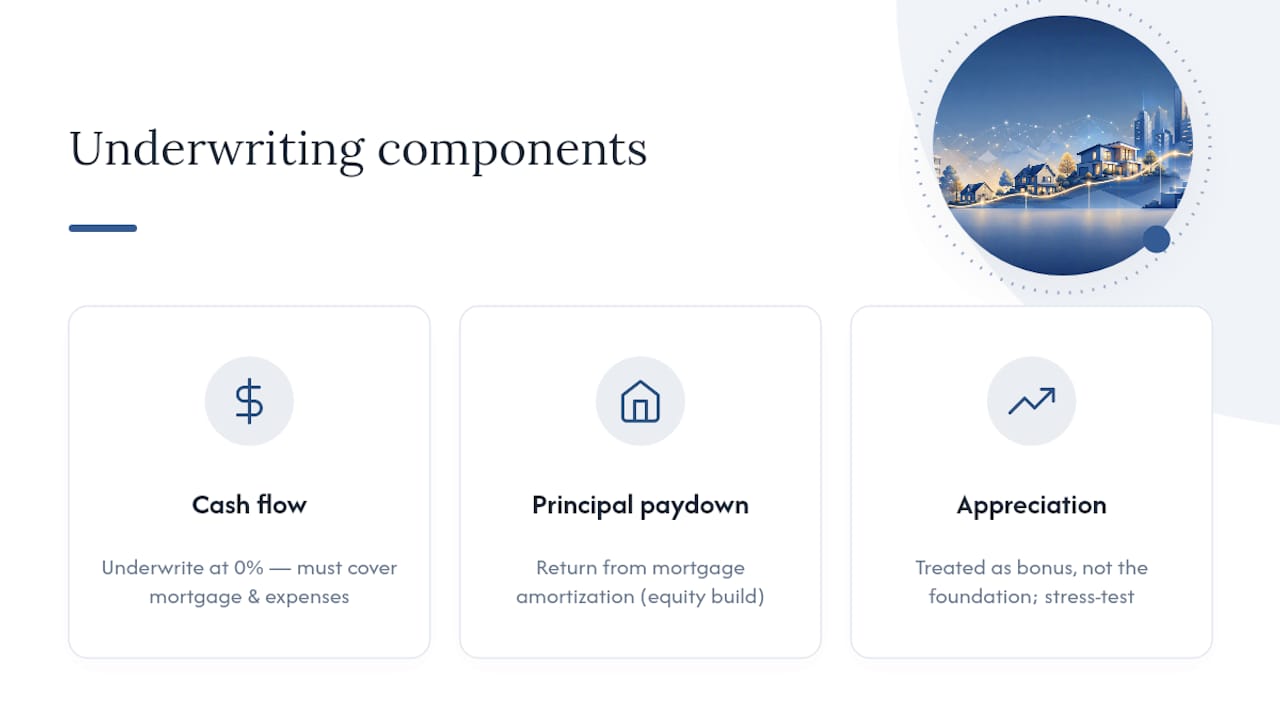 Underwriting components

$

Cash flow

Underwrite at 0% — must cover mortgage & expenses

Principal paydown

Return from mortgage amortization (equity build)

Appreciation

Treated as bonus, not the foundation; stress-test